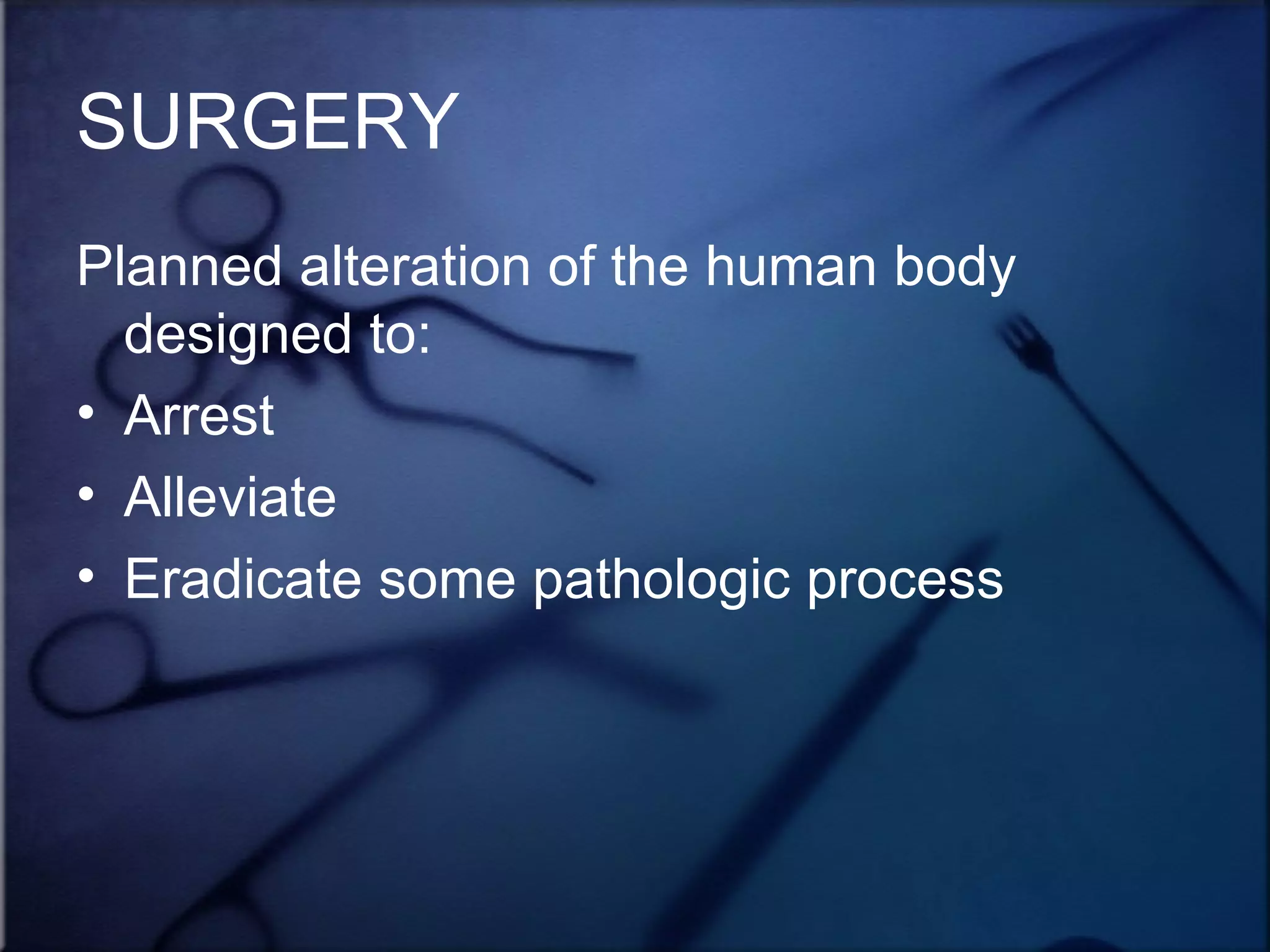 SURGERY

Planned alteration of the human body designed to:

• Arrest
• Alleviate
• Eradicate some pathologic process